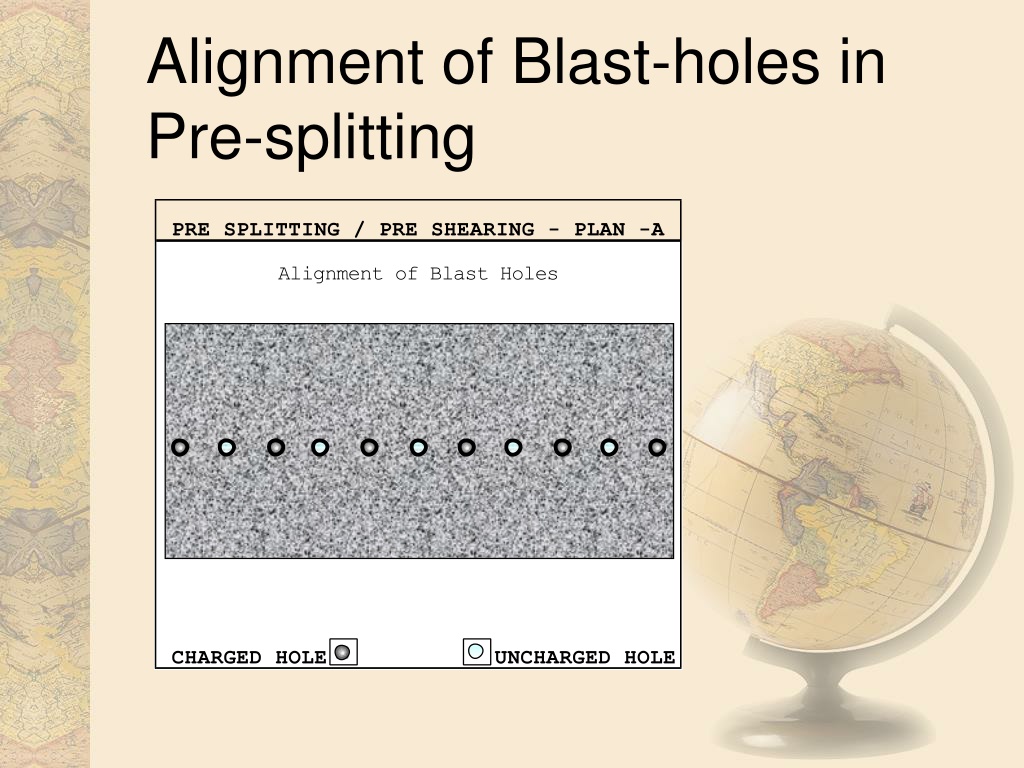 Alignment of Blast-holes in Pre-splitting

PRE SPLITTING / PRE SHEARING - PLAN -A

Alignment of Blast Holes

CHARGED HOLE

UNCHARGED HOLE